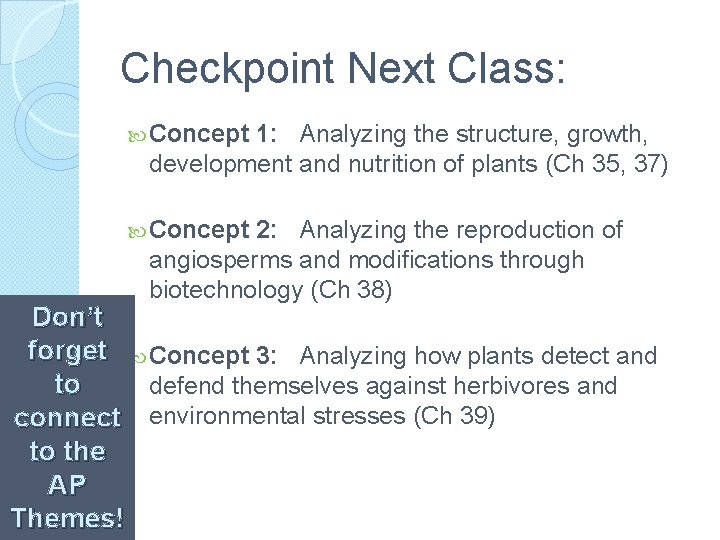 Checkpoint Next Class:

Concept 1: Analyzing the structure, growth, development and nutrition of plants (Ch 35, 37)

Concept 2: Analyzing the reproduction of angiosperms and modifications through biotechnology (Ch 38)

Concept 3: Analyzing how plants detect and defend themselves against herbivores and environmental stresses (Ch 39)

Don't forget to connect to the AP Themes!